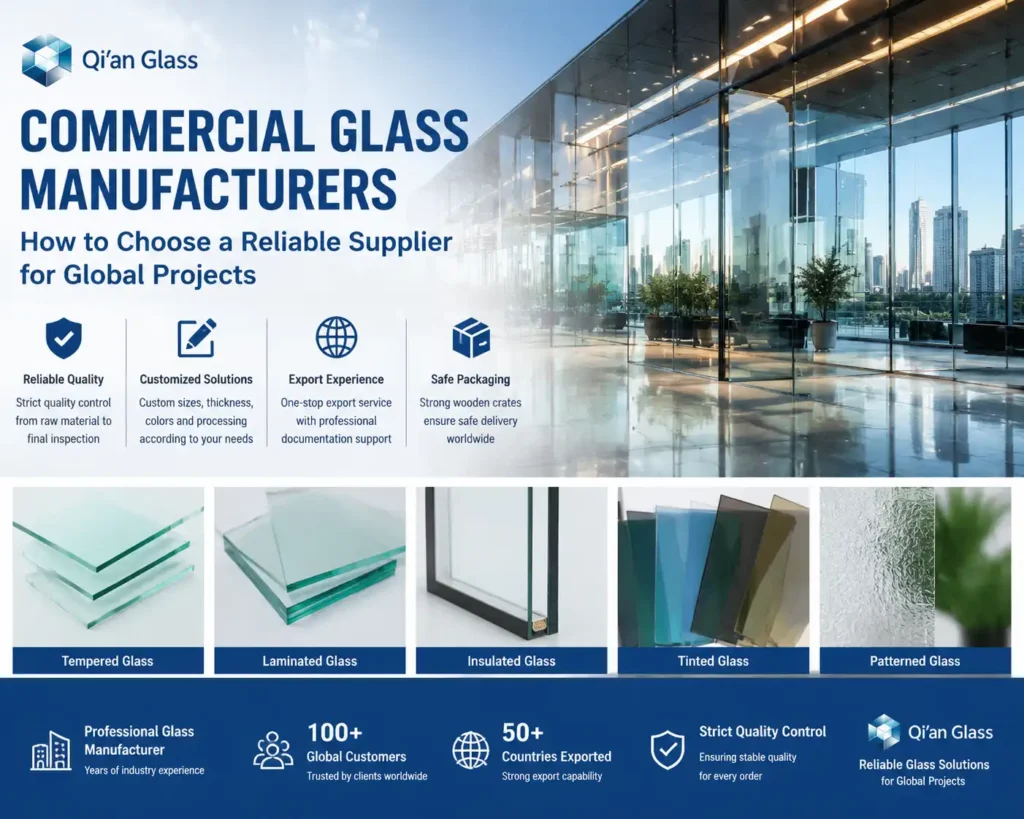 Qi'an Glass

COMMERCIAL GLASS MANUFACTURERS

How to Choose a Reliable Supplier for Global Projects

Reliable Quality
Strict quality control from raw material to final inspection

Customized Solutions
Custom sizes, thickness, colors and processing according to your needs

Export Experience
One-stop export service with professional documentation support

Safe Packaging
Strong wooden crates ensure safe delivery worldwide

Tempered Glass

Laminated Glass

Insulated Glass

Tinted Glass

Patterned Glass

Professional Glass Manufacturer
Years of industry experience

100+
Global Customers
Trusted by clients worldwide

50+
Countries Exported
Strong export capability

Strict Quality Control
Ensuring stable quality for every order

Qi'an Glass
Reliable Glass Solutions for Global Projects